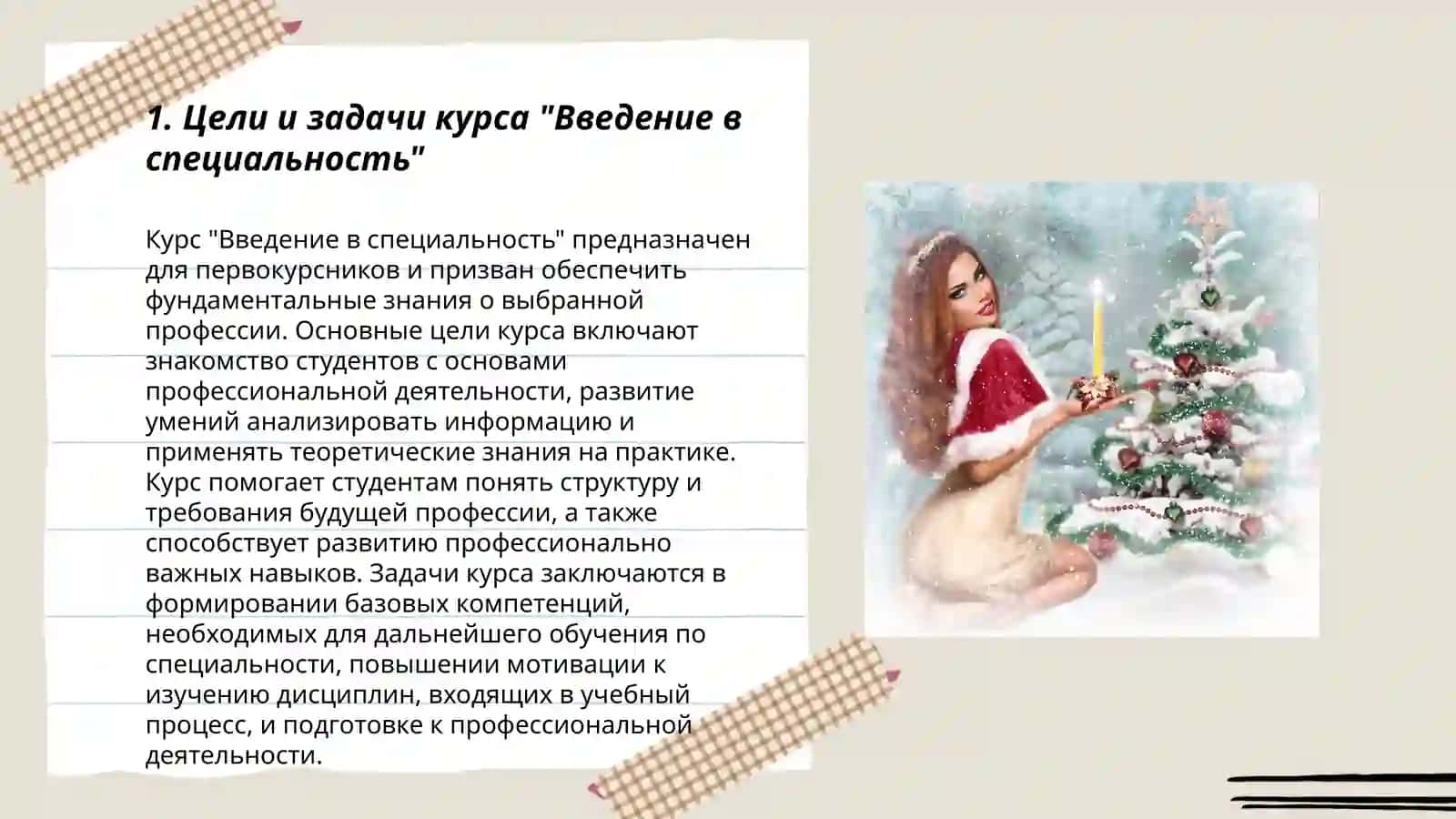 1. Цели и задачи курса "Введение в специальность"

Курс "Введение в специальность" предназначен для первокурсников и призван обеспечить фундаментальные знания о выбранной профессии. Основные цели курса включают знакомство студентов с основами профессиональной деятельности, развитие умений анализировать информацию и применять теоретические знания на практике. Курс помогает студентам понять структуру и требования будущей профессии, а также способствует развитию профессионально важных навыков. Задачи курса заключаются в формировании базовых компетенций, необходимых для дальнейшего обучения по специальности, повышении мотивации к изучению дисциплин, входящих в учебный процесс, и подготовке к профессиональной деятельности.